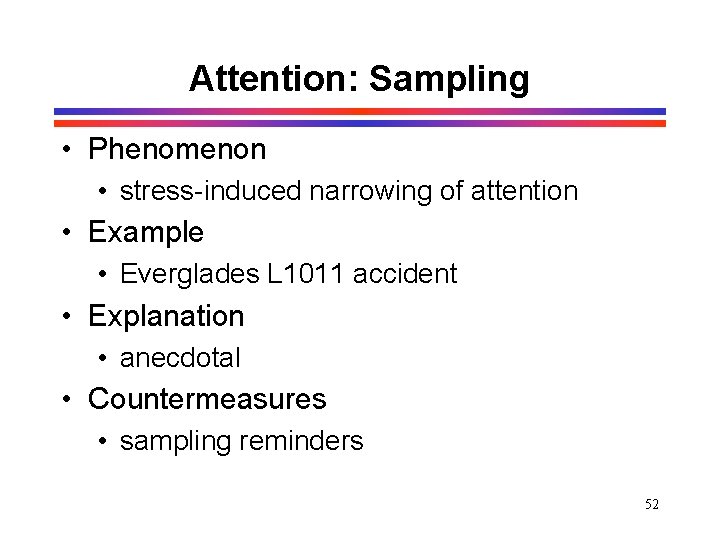 Attention: Sampling

• Phenomenon
  • stress-induced narrowing of attention
• Example
  • Everglades L1011 accident
• Explanation
  • anecdotal
• Countermeasures
  • sampling reminders

52